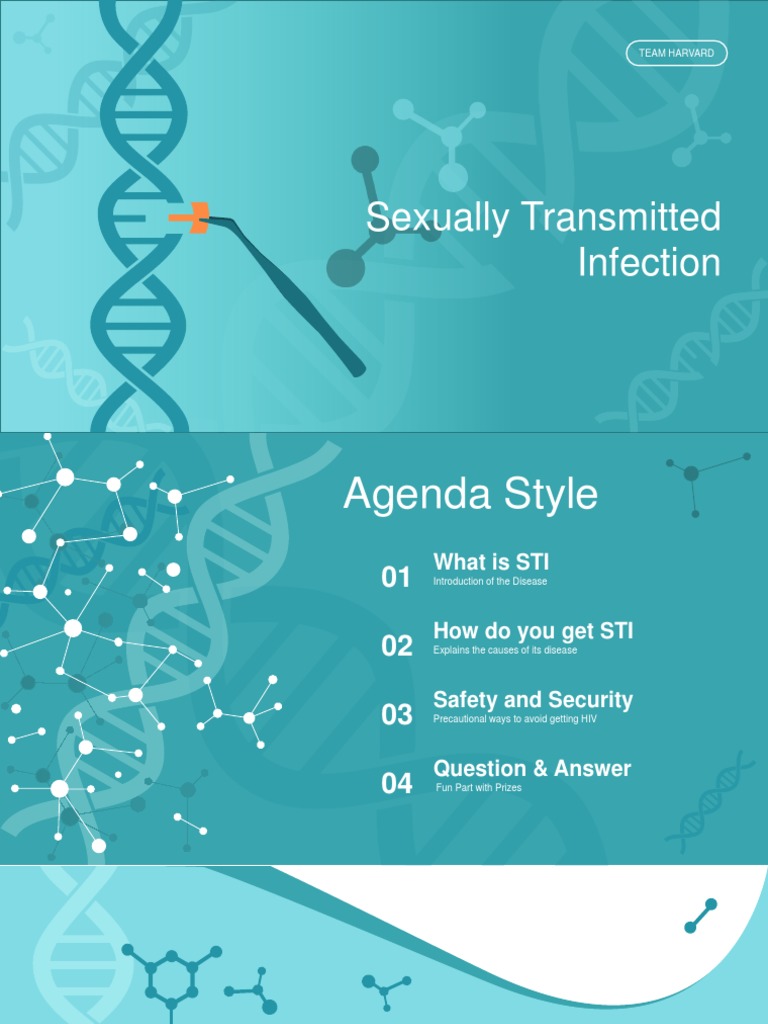 TEAM HARVARD

Sexually Transmitted Infection

Agenda Style

01 What is STI
Introduction of the Disease

02 How do you get STI
Explains the causes of its disease

03 Safety and Security
Precautional ways to avoid getting HIV

04 Question & Answer
Fun Part with Prizes